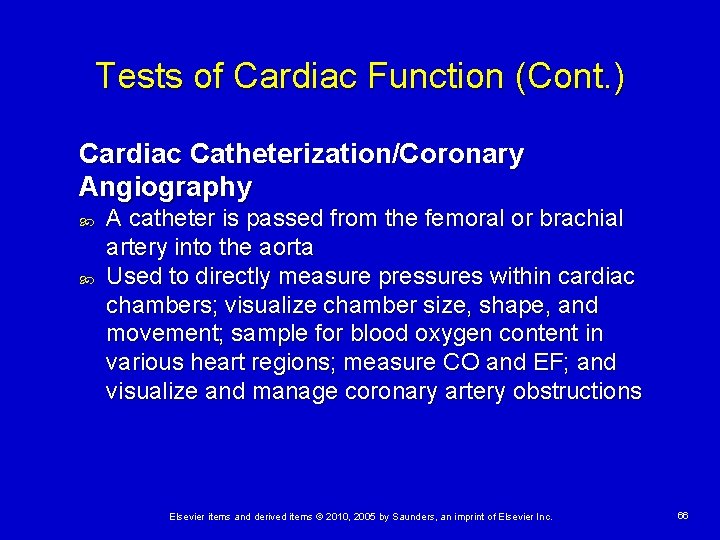 Tests of Cardiac Function (Cont.)

Cardiac Catheterization/Coronary Angiography

A catheter is passed from the femoral or brachial artery into the aorta

Used to directly measure pressures within cardiac chambers; visualize chamber size, shape, and movement; sample for blood oxygen content in various heart regions; measure CO and EF; and visualize and manage coronary artery obstructions

Elsevier items and derived items © 2010, 2005 by Saunders, an imprint of Elsevier Inc.

66